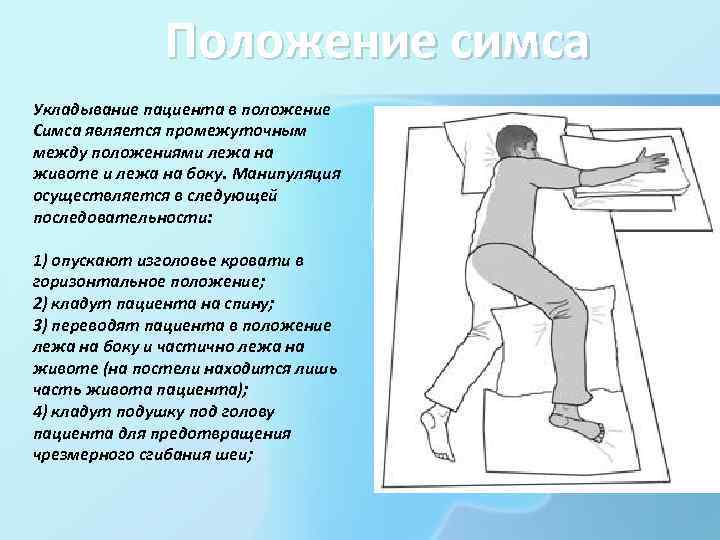 Положение симса

Укладывание пациента в положение Симса является промежуточным между положениями лежа на животе и лежа на боку. Манипуляция осуществляется в следующей последовательности:

1) опускают изголовье кровати в горизонтальное положение;
2) кладут пациента на спину;
3) переводят пациента в положение лежа на боку и частично лежа на животе (на постели находится лишь часть живота пациента);
4) кладут подушку под голову пациента для предотвращения чрезмерного сгибания шеи;